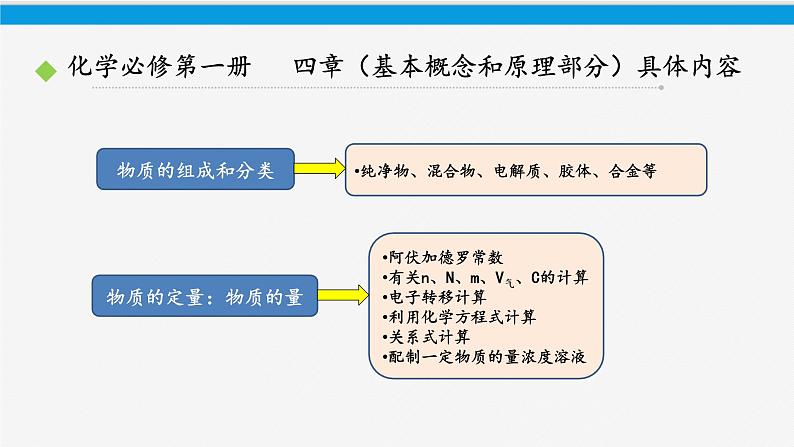 化学必修第一册　四章（基本概念和原理部分）具体内容

物质的组成和分类

•纯净物、混合物、电解质、胶体、合金等

物质的定量：物质的量

•阿伏加德罗常数
•有关n、N、m、$V_{气}$、C的计算
•电子转移计算
•利用化学方程式计算
•关系式计算
•配制一定物质的量浓度溶液